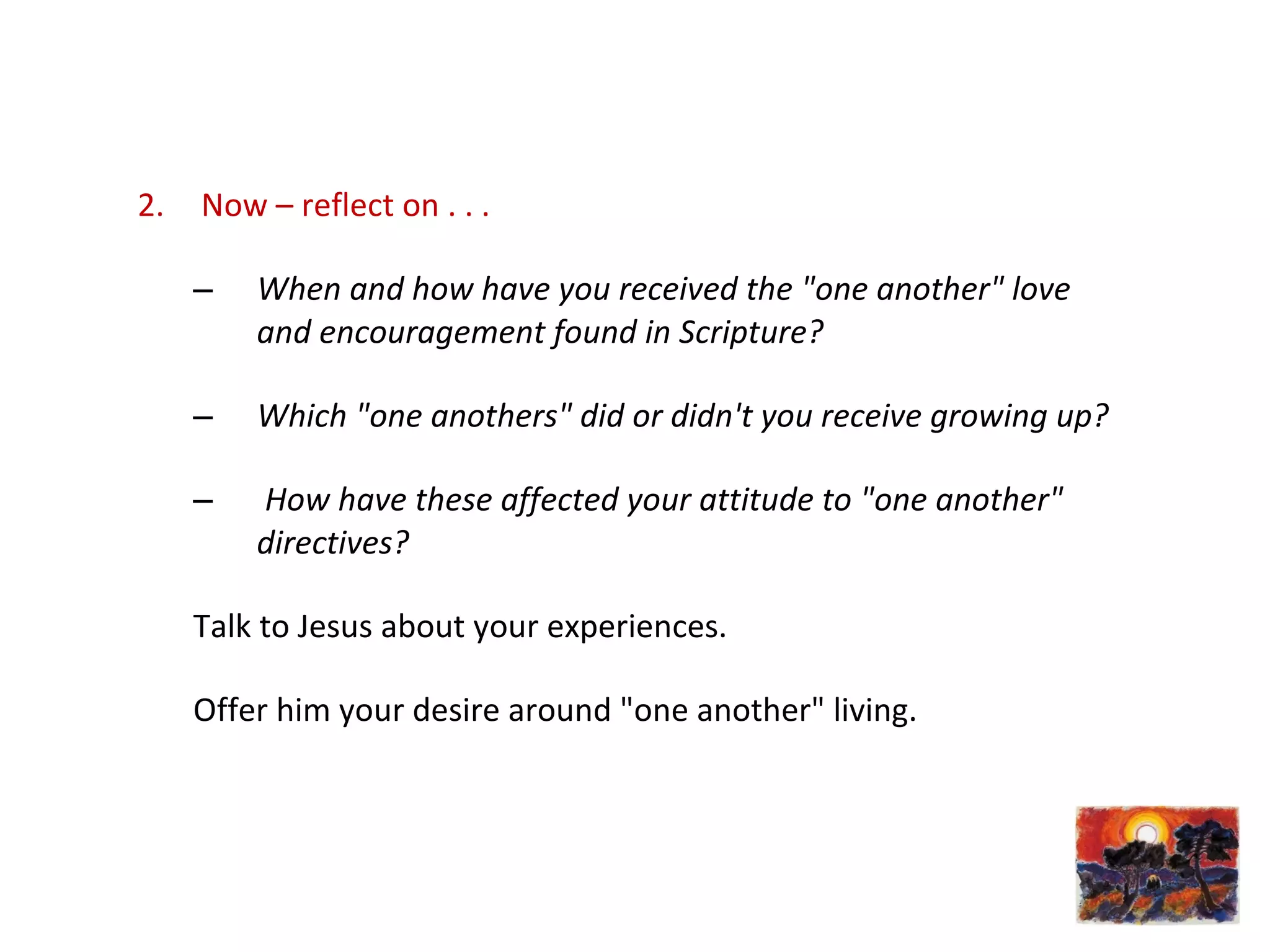 2. Now – reflect on . . .

– When and how have you received the "one another" love and encouragement found in Scripture?

– Which "one anothers" did or didn't you receive growing up?

– How have these affected your attitude to "one another" directives?

Talk to Jesus about your experiences.

Offer him your desire around "one another" living.